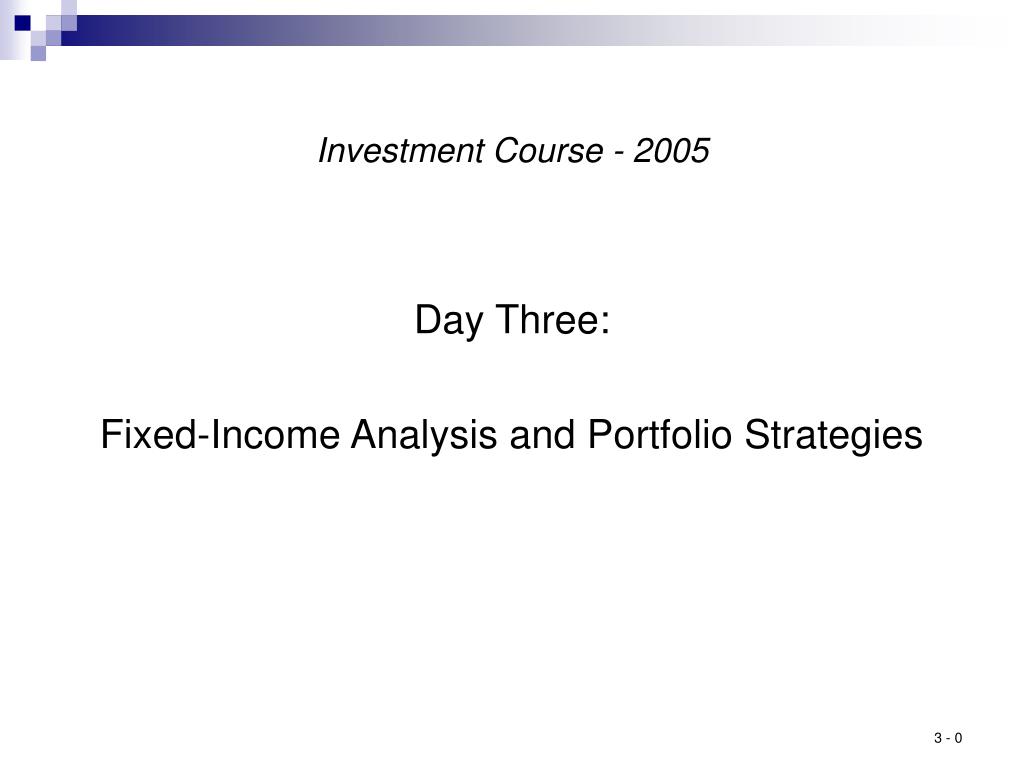 Investment Course - 2005

Day Three:

Fixed-Income Analysis and Portfolio Strategies

3 - 0